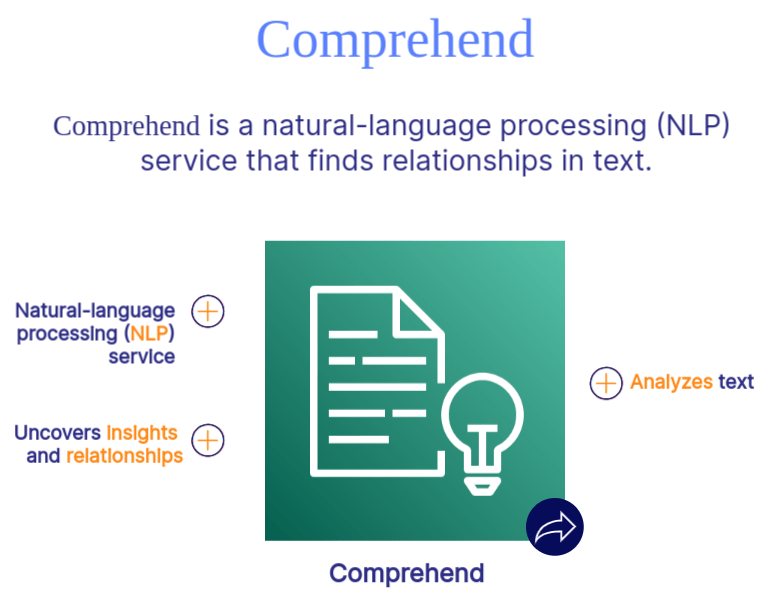 Comprehend

Comprehend is a natural-language processing (NLP) service that finds relationships in text.

Natural-language processing (NLP) service

Uncovers insights and relationships

Analyzes text

Comprehend